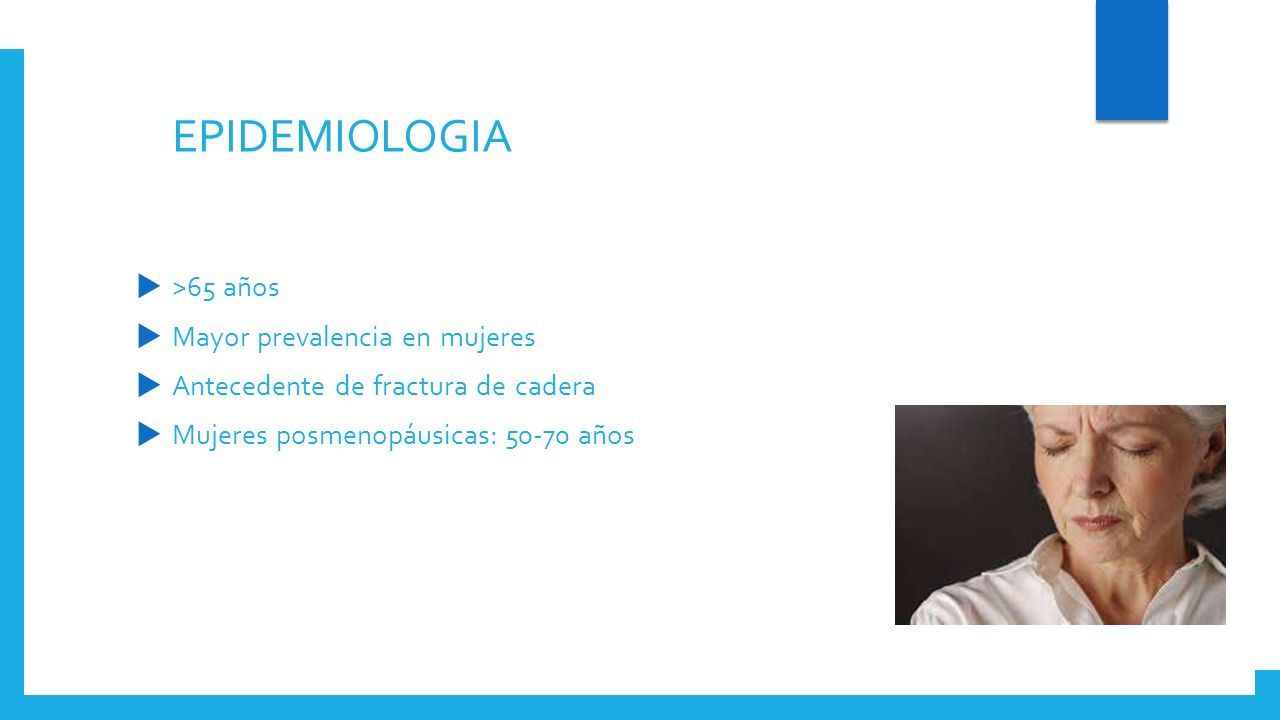 EPIDEMIOLOGIA

>65 años

Mayor prevalencia en mujeres

Antecedente de fractura de cadera

Mujeres posmenopáusicas: 50-70 años